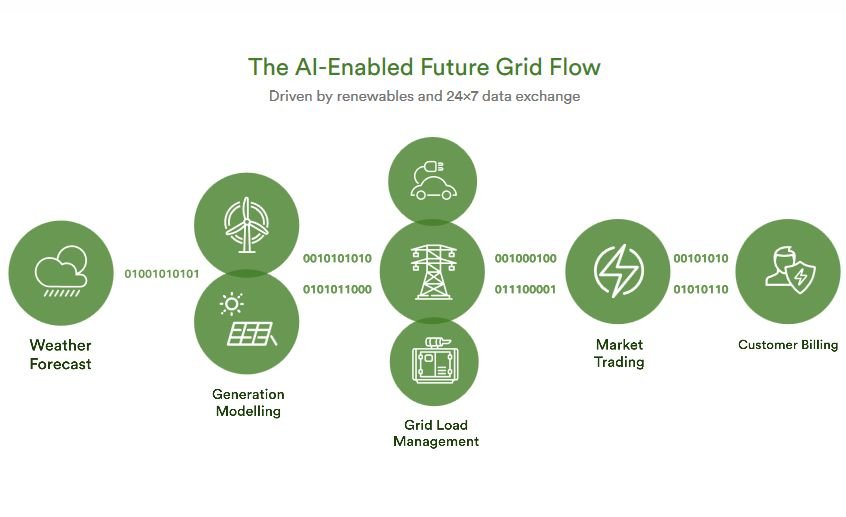 The AI-Enabled Future Grid Flow
Driven by renewables and 24×7 data exchange

Weather Forecast

01001010101

Generation Modelling

0010101010
0101011000

Grid Load Management

001000100
011100001

Market Trading

00101010
01010110

Customer Billing